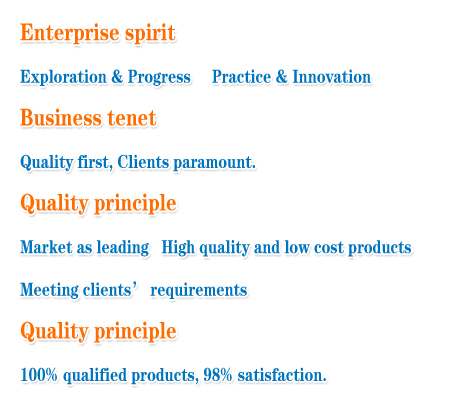 Enterprise spirit

Exploration & Progress   Practice & Innovation

Business tenet

Quality first, Clients paramount.

Quality principle

Market as leading   High quality and low cost products

Meeting clients’ requirements

Quality principle

100% qualified products, 98% satisfaction.